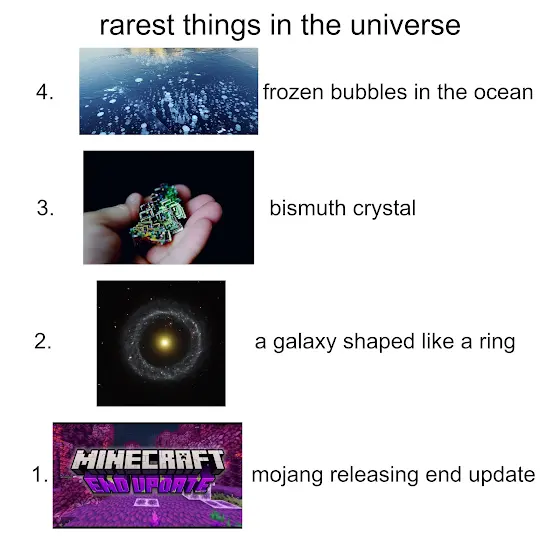 rarest things in the universe

4. frozen bubbles in the ocean

3. bismuth crystal

2. a galaxy shaped like a ring

1. MINECRAFT END UPDATE mojang releasing end update